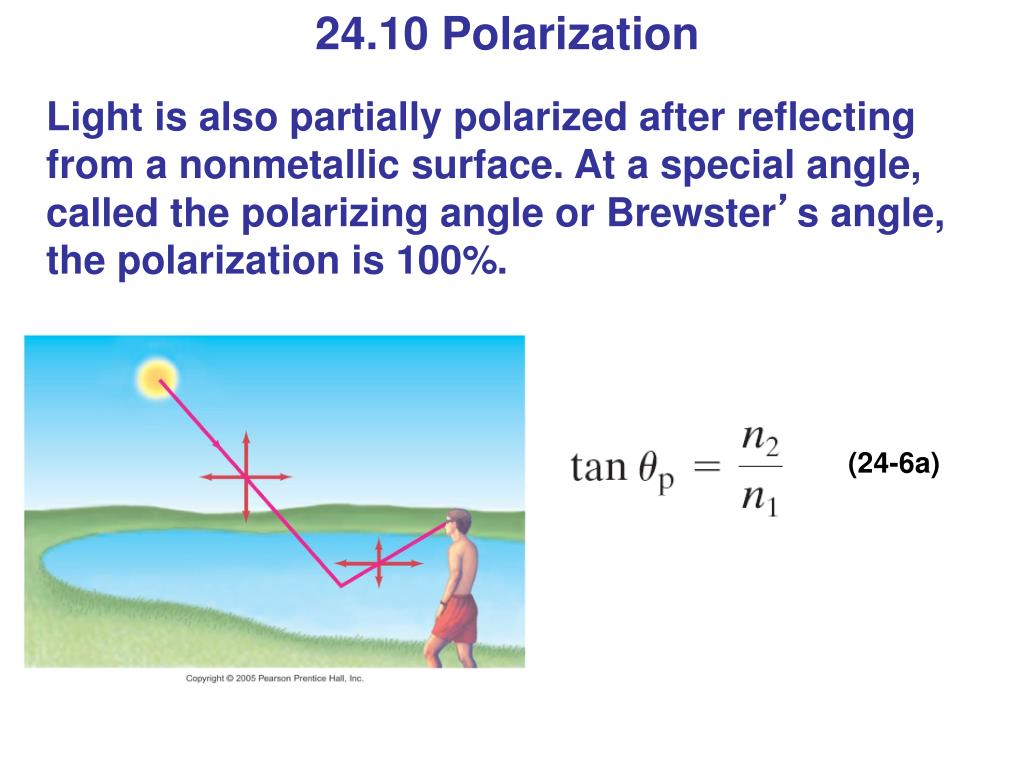 24.10 Polarization

Light is also partially polarized after reflecting from a nonmetallic surface. At a special angle, called the polarizing angle or Brewster’s angle, the polarization is 100%.

Copyright © 2005 Pearson Prentice Hall, Inc.

$\tan \theta_p = \frac{n_2}{n_1}$ (24-6a)